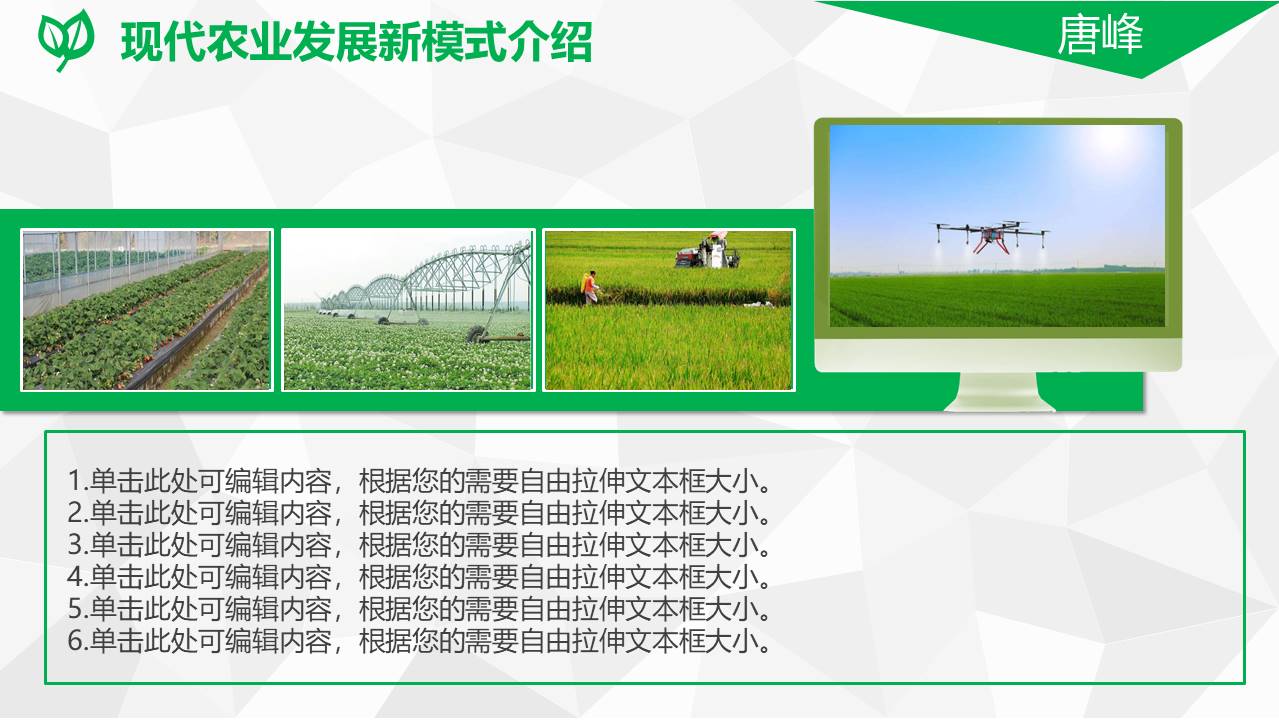 现代农业发展新模式介绍

唐峰

1.单击此处可编辑内容，根据您的需要自由拉伸文本框大小。
2.单击此处可编辑内容，根据您的需要自由拉伸文本框大小。
3.单击此处可编辑内容，根据您的需要自由拉伸文本框大小。
4.单击此处可编辑内容，根据您的需要自由拉伸文本框大小。
5.单击此处可编辑内容，根据您的需要自由拉伸文本框大小。
6.单击此处可编辑内容，根据您的需要自由拉伸文本框大小。